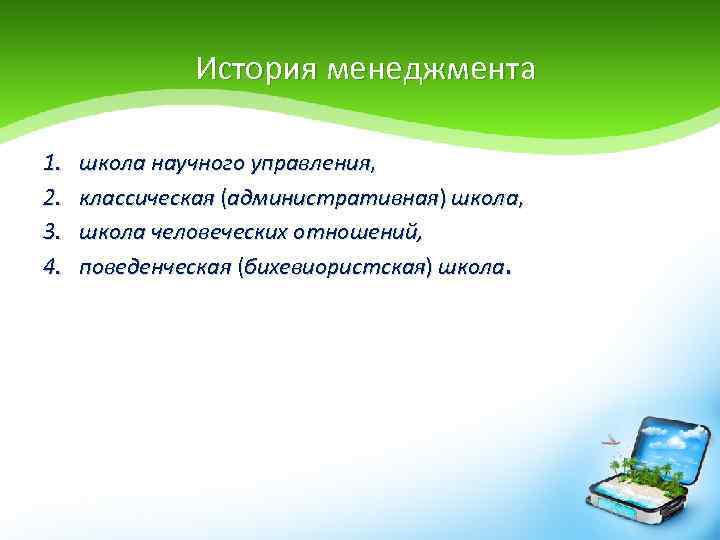 История менеджмента

1. школа научного управления,
2. классическая (административная) школа,
3. школа человеческих отношений,
4. поведенческая (бихевиористская) школа.